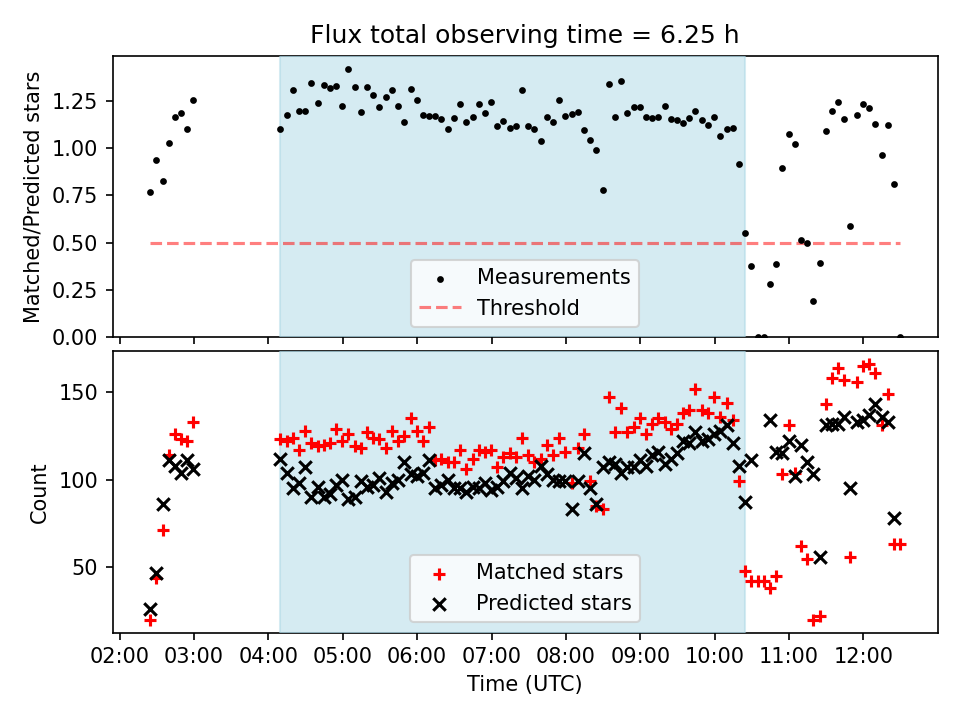 Flux total observing time = 6.25 h

Matched/Predicted stars

1.25
1.00
0.75
0.50
0.25
0.00

Measurements
Threshold

Count

150
100
50

Matched stars
Predicted stars

02:00 03:00 04:00 05:00 06:00 07:00 08:00 09:00 10:00 11:00 12:00

Time (UTC)